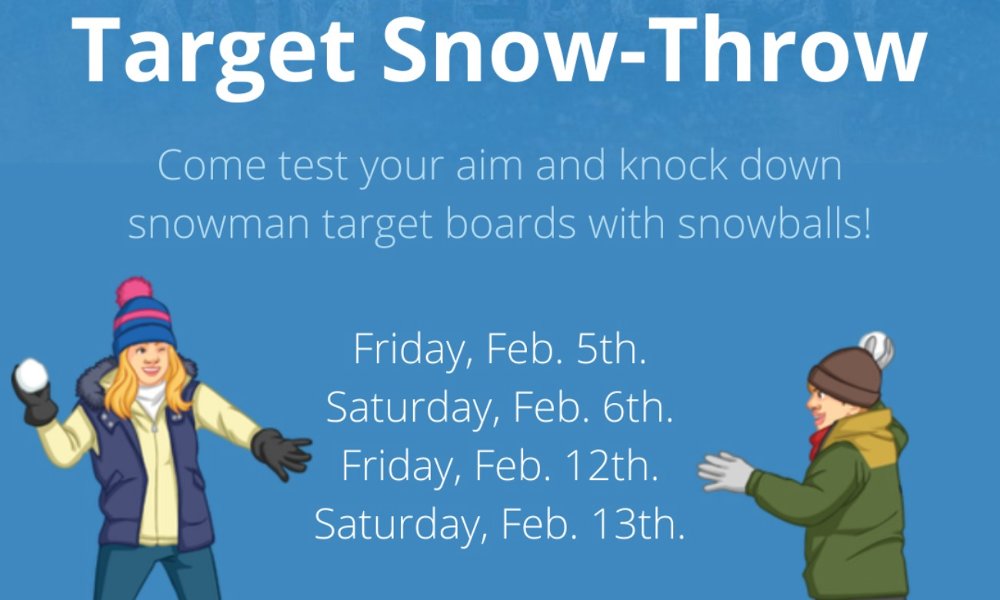 Target Snow-Throw

Come test your aim and knock down snowman target boards with snowballs!

Friday, Feb. 5th.
Saturday, Feb. 6th.
Friday, Feb. 12th.
Saturday, Feb. 13th.